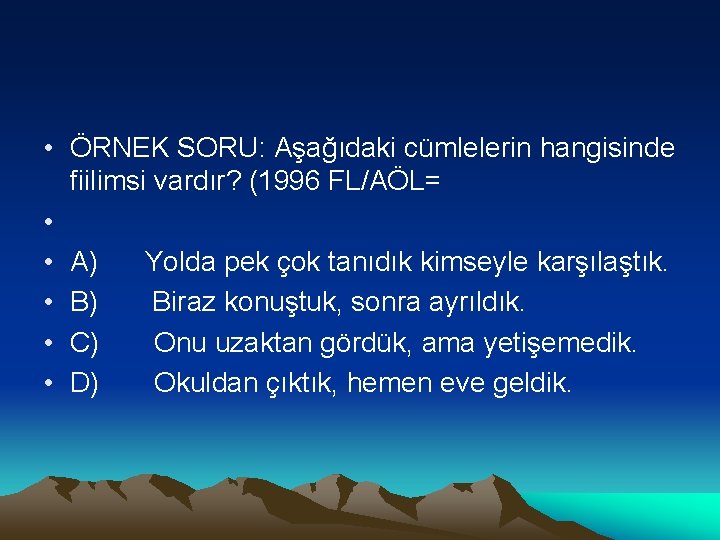 • ÖRNEK SORU: Aşağıdaki cümlelerin hangisinde fiilimsi vardır? (1996 FL/AÖL=

•

• A) Yolda pek çok tanıdık kimseyle karşılaştık.
• B) Biraz konuştuk, sonra ayrıldık.
• C) Onu uzaktan gördük, ama yetişemedik.
• D) Okuldan çıktık, hemen eve geldik.